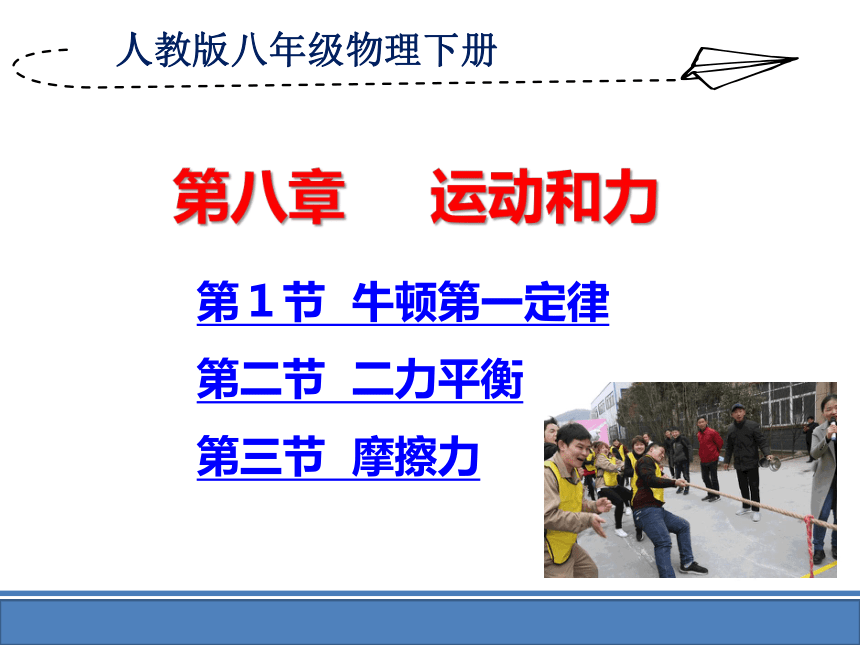 人教版八年级物理下册

第八章　运动和力

第1节 牛顿第一定律

第二节 二力平衡

第三节 摩擦力